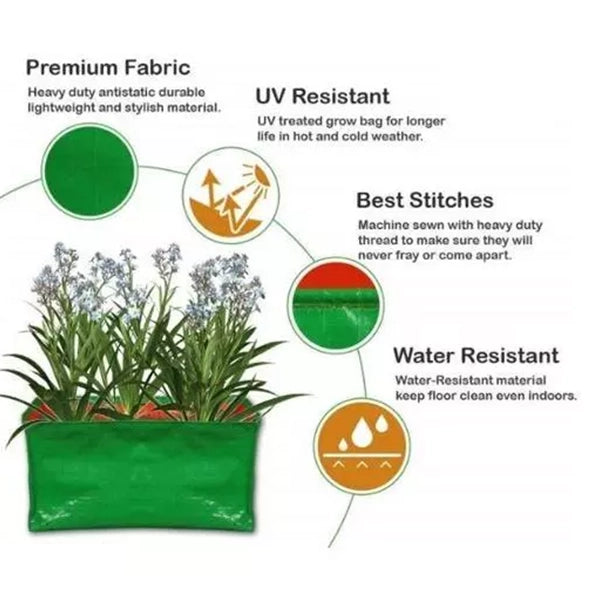 Premium Fabric

Heavy duty antistatic durable lightweight and stylish material.

UV Resistant

UV treated grow bag for longer life in hot and cold weather.

Best Stitches

Machine sewn with heavy duty thread to make sure they will never fray or come apart.

Water Resistant

Water-Resistant material keep floor clean even indoors.